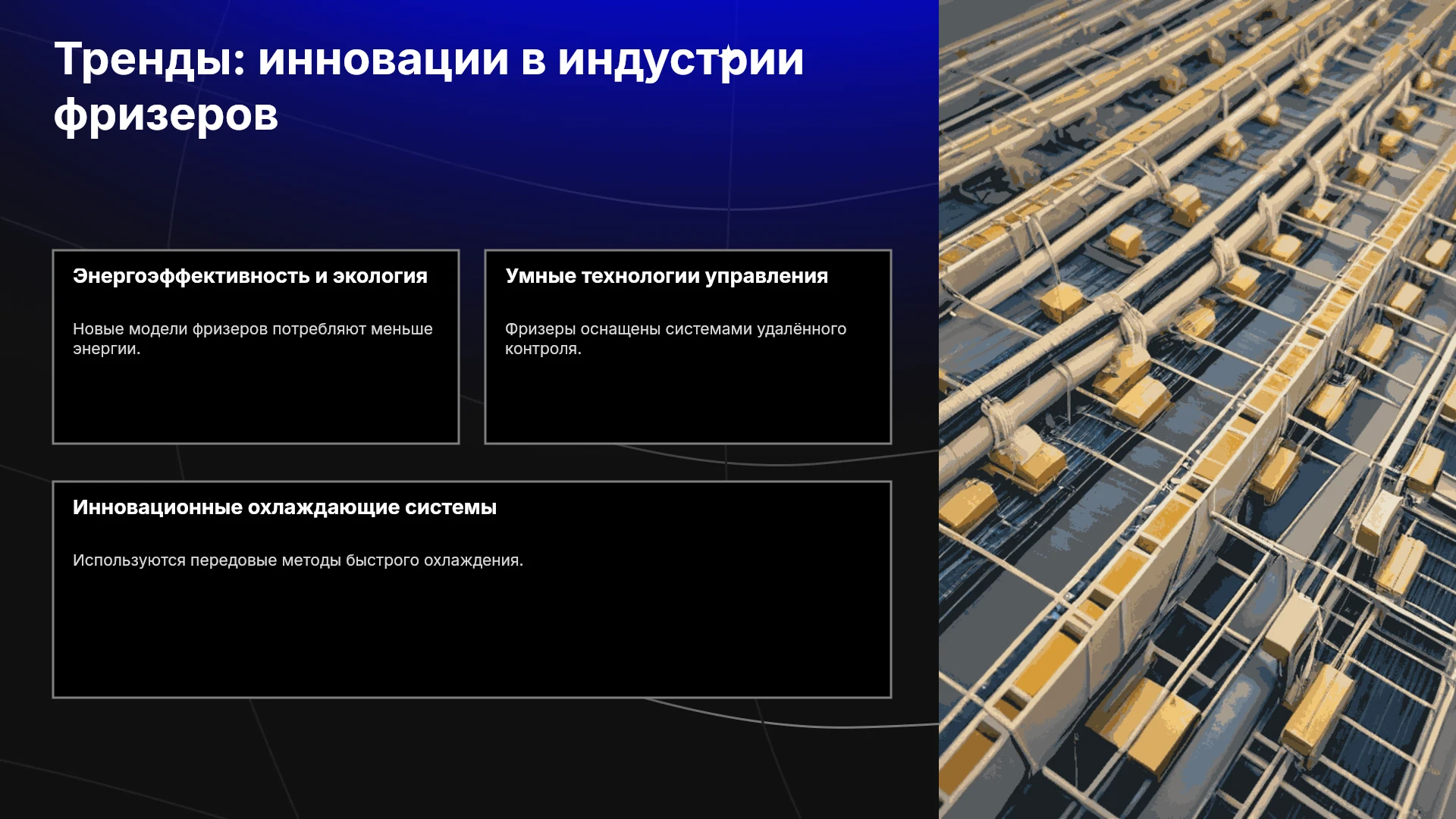 Тренды: инновации в индустрии фризеров

Энергоэффективность и экология

Новые модели фризеров потребляют меньше энергии.

Умные технологии управления

Фризеры оснащены системами удалённого контроля.

Инновационные охлаждающие системы

Используются передовые методы быстрого охлаждения.